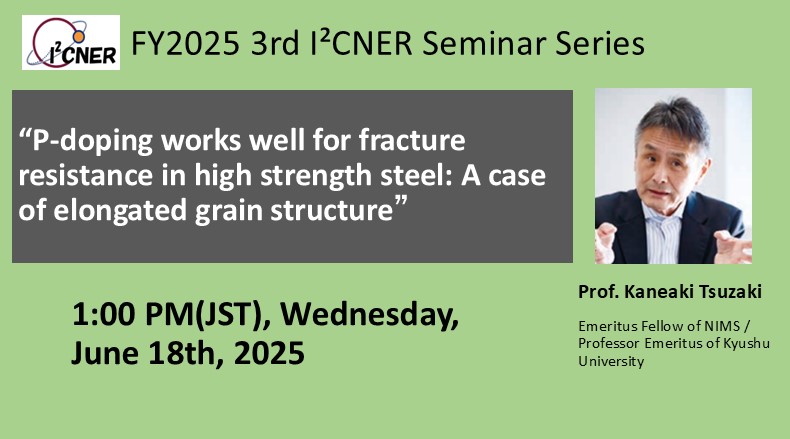 I²CNER

FY2025 3rd I²CNER Seminar Series

“P-doping works well for fracture resistance in high strength steel: A case of elongated grain structure”

1:00 PM(JST), Wednesday, June 18th, 2025

Prof. Kaneaki Tsuzaki

Emeritus Fellow of NIMS / Professor Emeritus of Kyushu University